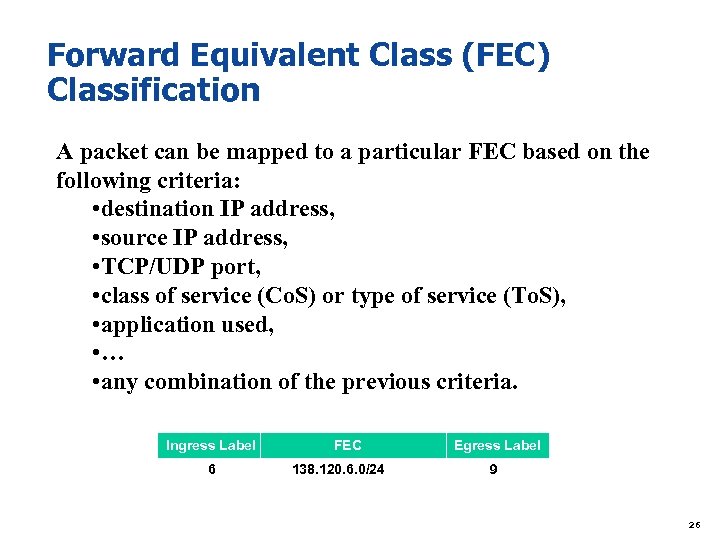 Forward Equivalent Class (FEC) Classification

A packet can be mapped to a particular FEC based on the following criteria:

•destination IP address,
•source IP address,
•TCP/UDP port,
•class of service (CoS) or type of service (ToS),
•application used,
•…
•any combination of the previous criteria.

| Ingress Label | FEC | Egress Label |
|---|---|---|
| 6 | 138.120.6.0/24 | 9 |

26